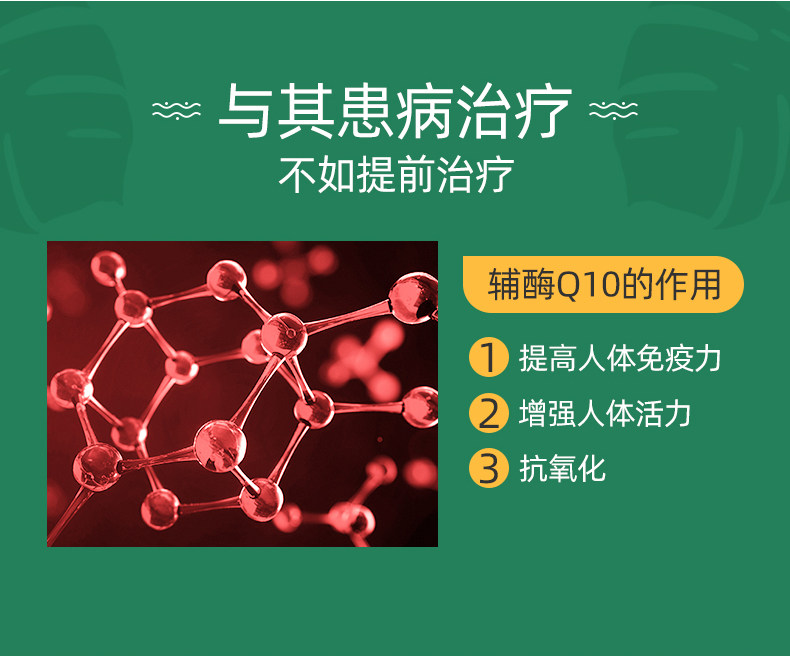 与其患病治疗
不如提前治疗

辅酶Q10的作用

1 提高人体免疫力
2 增强人体活力
3 抗氧化